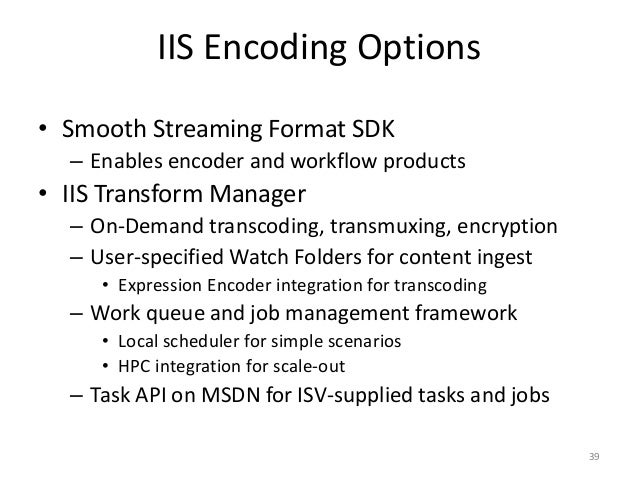 IIS Encoding Options

• Smooth Streaming Format SDK
– Enables encoder and workflow products
• IIS Transform Manager
– On-Demand transcoding, transmuxing, encryption
– User-specified Watch Folders for content ingest
• Expression Encoder integration for transcoding
– Work queue and job management framework
• Local scheduler for simple scenarios
• HPC integration for scale-out
– Task API on MSDN for ISV-supplied tasks and jobs

39